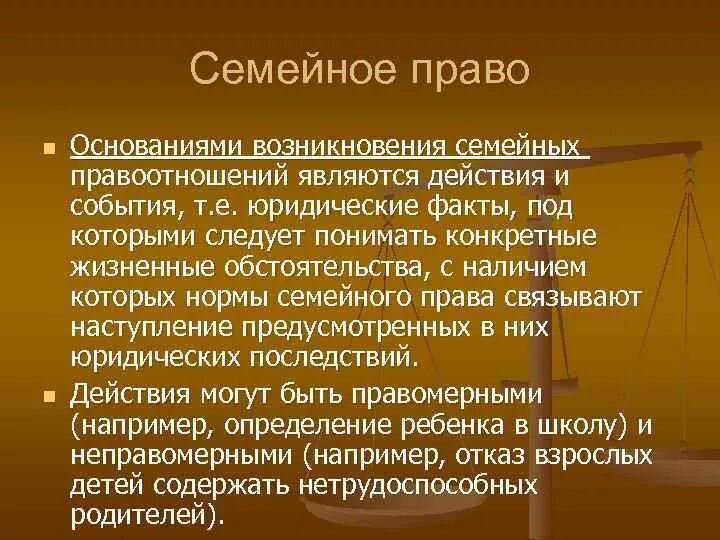 Семейное право

Основаниями возникновения семейных правоотношений являются действия и события, т.е. юридические факты, под которыми следует понимать конкретные жизненные обстоятельства, с наличием которых нормы семейного права связывают наступление предусмотренных в них юридических последствий.

Действия могут быть правомерными (например, определение ребенка в школу) и неправомерными (например, отказ взрослых детей содержать нетрудоспособных родителей).